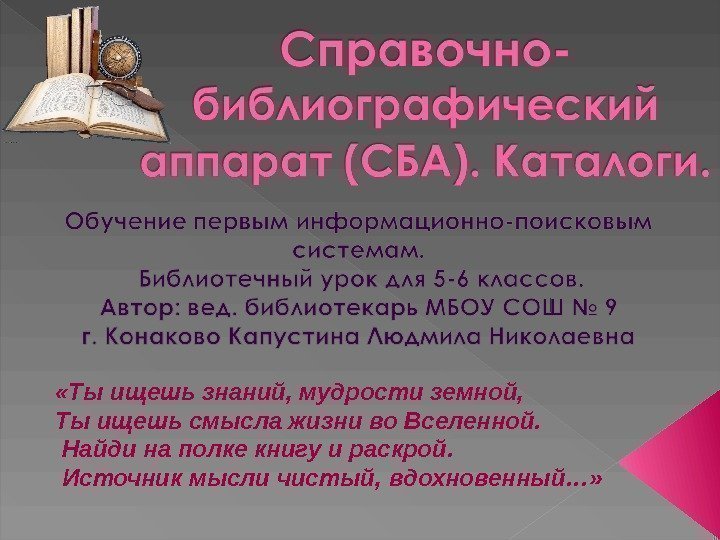 Справочно-библиографический аппарат (СБА). Каталоги.

Обучение первым информационно-поисковым системам.
Библиотечный урок для 5-6 классов.
Автор: вед. библиотекарь МБОУ СОШ № 9
г. Конаково Капустина Людмила Николаевна

«Ты ищешь знаний, мудрости земной,
Ты ищешь смысла жизни во Вселенной.
Найди на полке книгу и раскрой.
Источник мысли чистый, вдохновенный...»